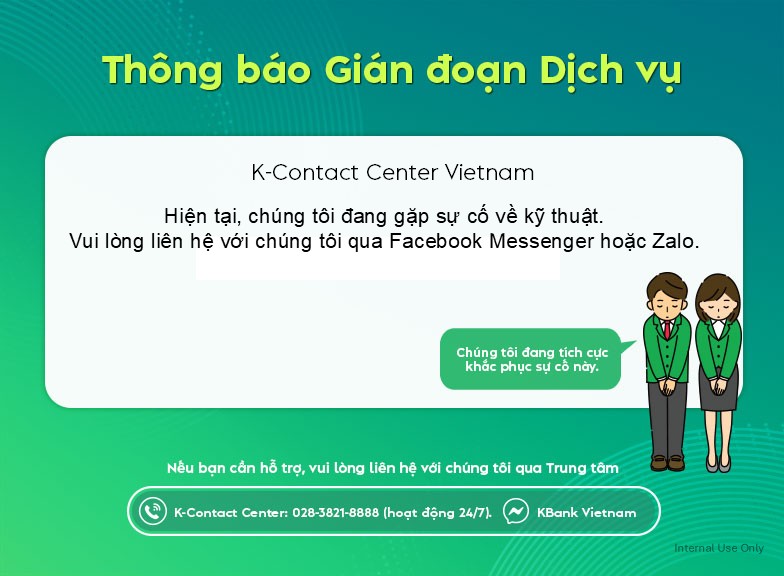 Thông báo Gián đoạn Dịch vụ

K-Contact Center Vietnam

Hiện tại, chúng tôi đang gặp sự cố về kỹ thuật.
Vui lòng liên hệ với chúng tôi qua Facebook Messenger hoặc Zalo.

Chúng tôi đang tích cực khắc phục sự cố này.

Nếu bạn cần hỗ trợ, vui lòng liên hệ với chúng tôi qua Trung tâm

K-Contact Center: 028-3821-8888 (hoạt động 24/7). KBank Vietnam

Internal Use Only